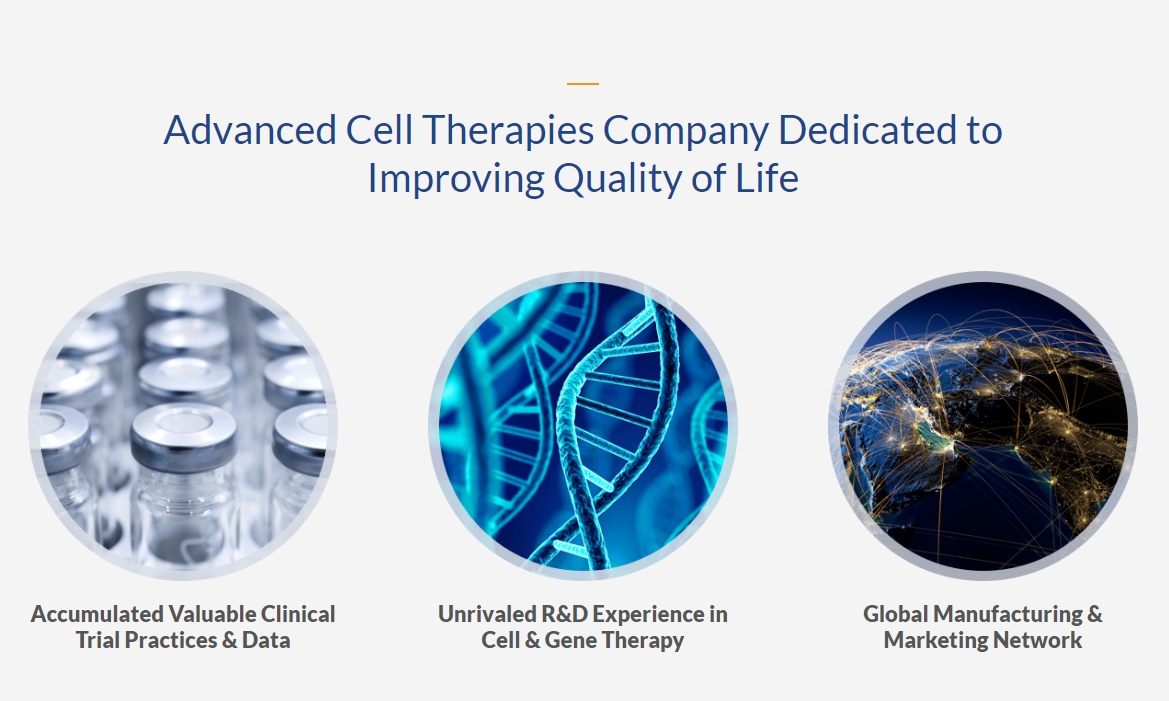 Advanced Cell Therapies Company Dedicated to Improving Quality of Life

Accumulated Valuable Clinical Trial Practices & Data

Unrivaled R&D Experience in Cell & Gene Therapy

Global Manufacturing & Marketing Network